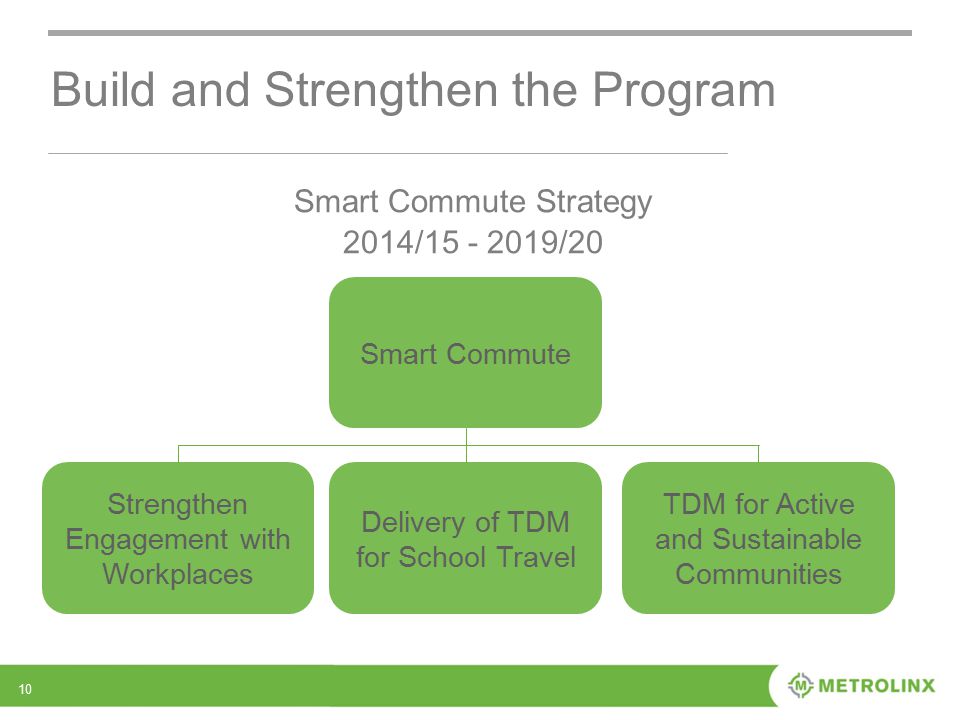 Build and Strengthen the Program

Smart Commute Strategy
2014/15 - 2019/20

Smart Commute

Strengthen Engagement with Workplaces

Delivery of TDM for School Travel

TDM for Active and Sustainable Communities

10

M METROLINX